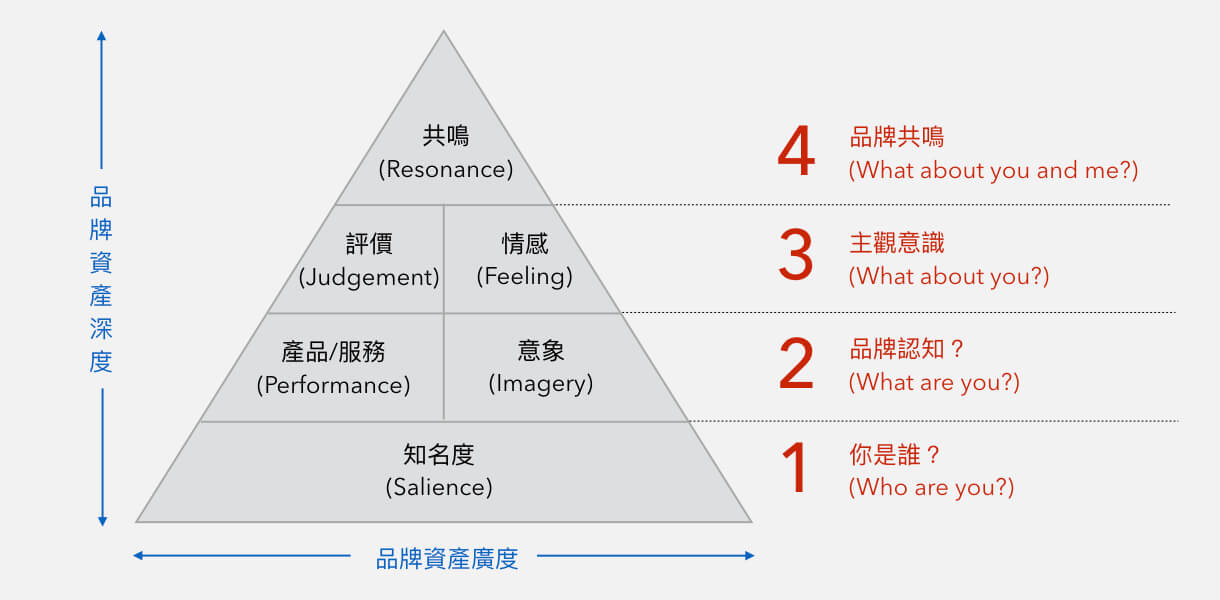 品牌資產深度

共鳴
(Resonance)

評價
(Judgement)

情感
(Feeling)

產品/服務
(Performance)

意象
(Imagery)

知名度
(Salience)

品牌資產廣度

4 品牌共鳴
(What about you and me?)

3 主觀意識
(What about you?)

2 品牌認知？
(What are you?)

1 你是誰？
(Who are you?)